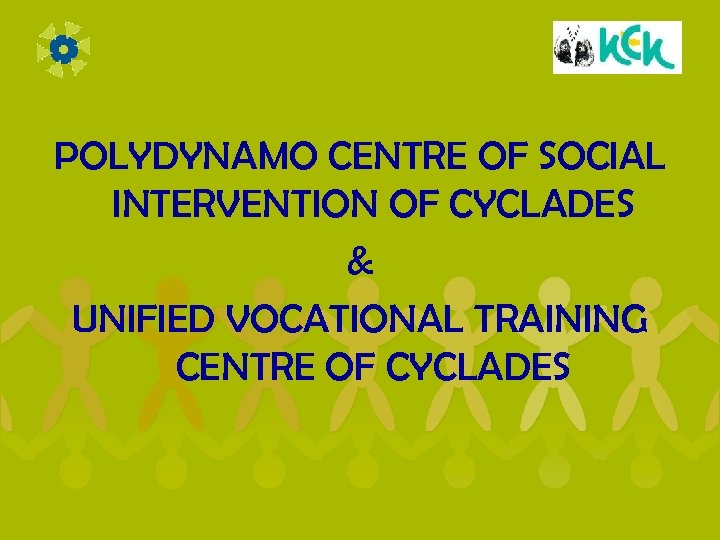 KEK

POLYDYNAMO CENTRE OF SOCIAL INTERVENTION OF CYCLADES

&

UNIFIED VOCATIONAL TRAINING CENTRE OF CYCLADES